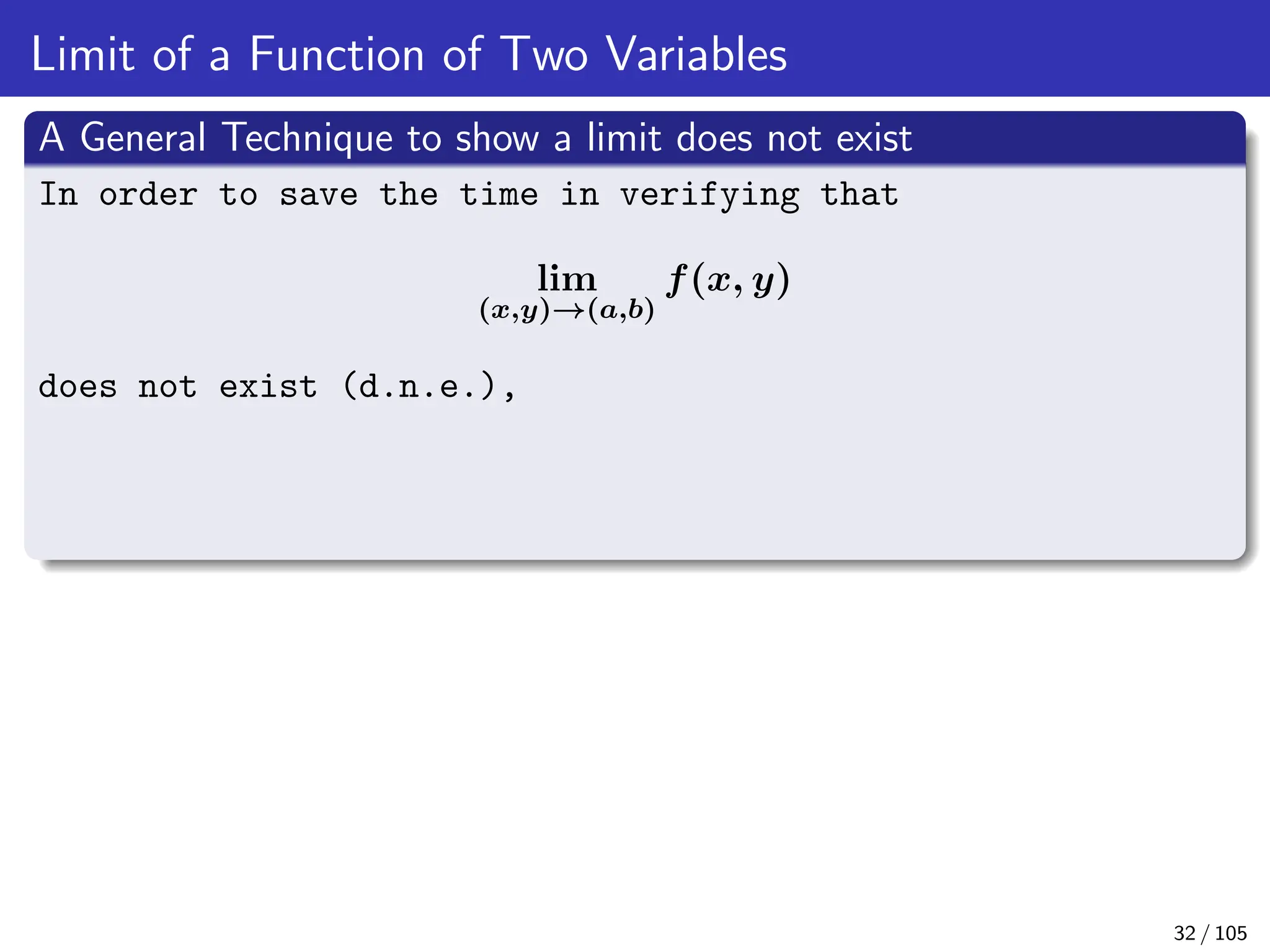 Limit of a Function of Two Variables

A General Technique to show a limit does not exist

In order to save the time in verifying that

$$\lim_{(x,y)\to(a,b)} f(x,y)$$

does not exist (d.n.e.),

32 / 105